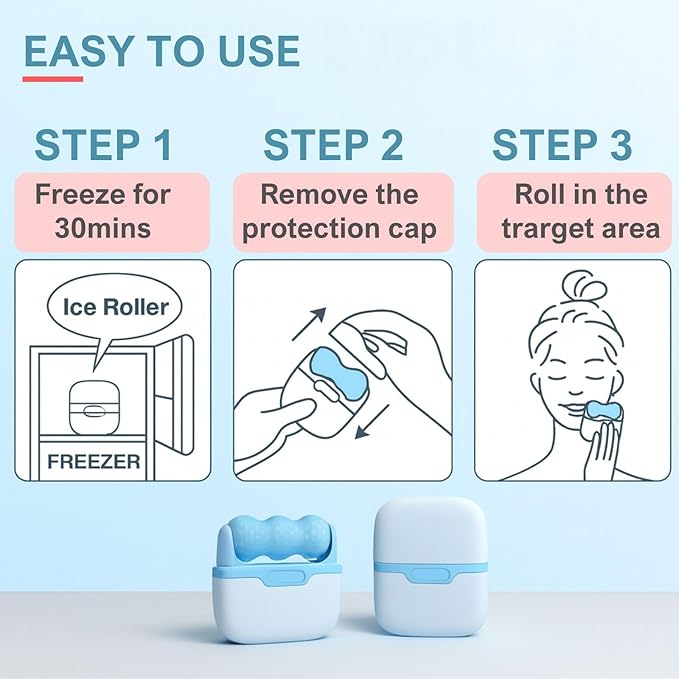 EASY TO USE

STEP 1

Freeze for 30mins

Ice Roller

FREEZER

STEP 2

Remove the protection cap

STEP 3

Roll in the trarget area